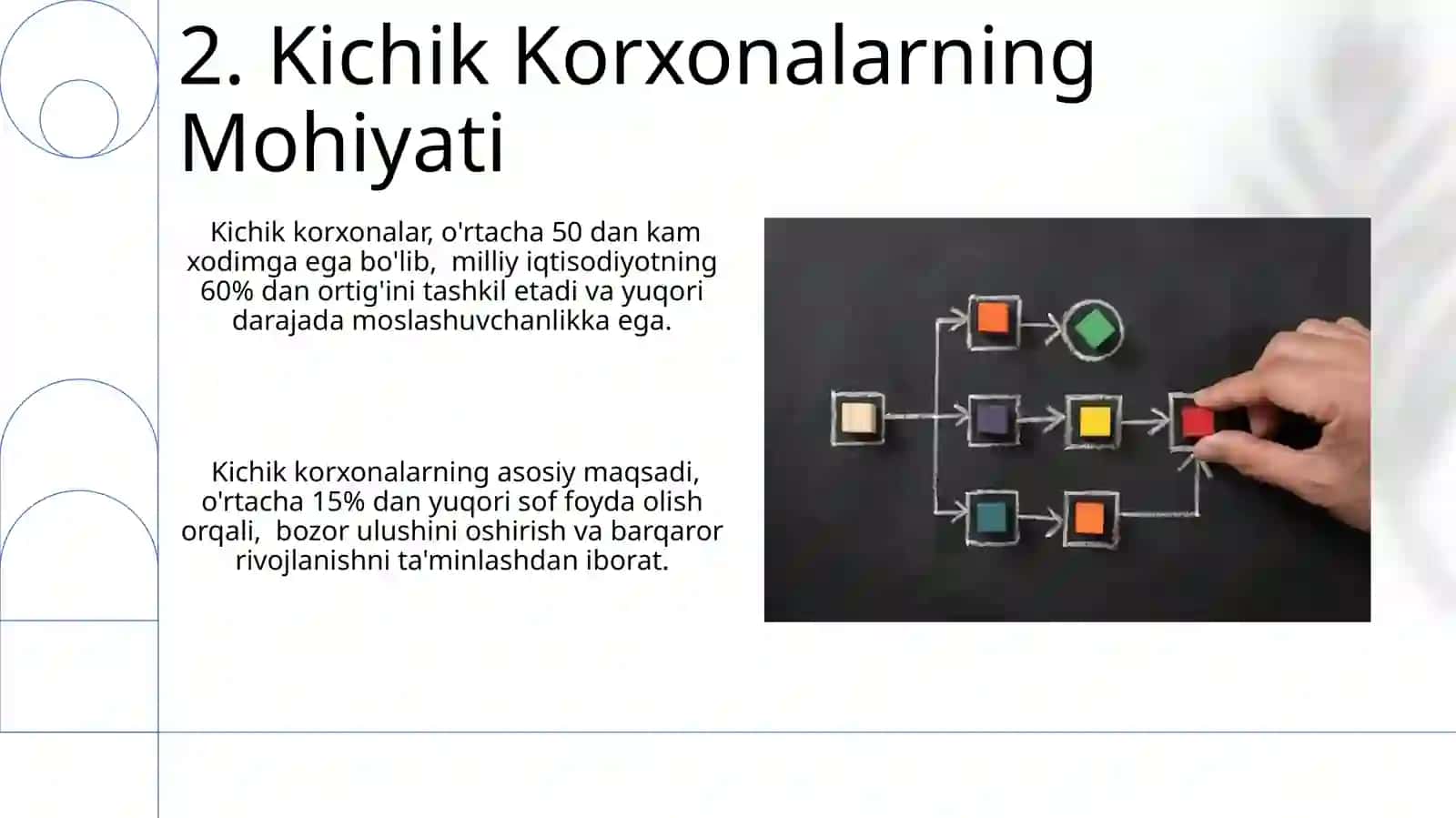 2. Kichik Korxonalarning Mohiyati

Kichik korxonalar, o'rtacha 50 dan kam xodimga ega bo'lib, milliy iqtisodiyotning 60% dan ortig'ini tashkil etadi va yuqori darajada moslashuvchanlikka ega.

Kichik korxonalarning asosiy maqsadi, o'rtacha 15% dan yuqori sof foyda olish orqali, bozor ulushini oshirish va barqaror rivojlanishni ta'minlashdan iborat.